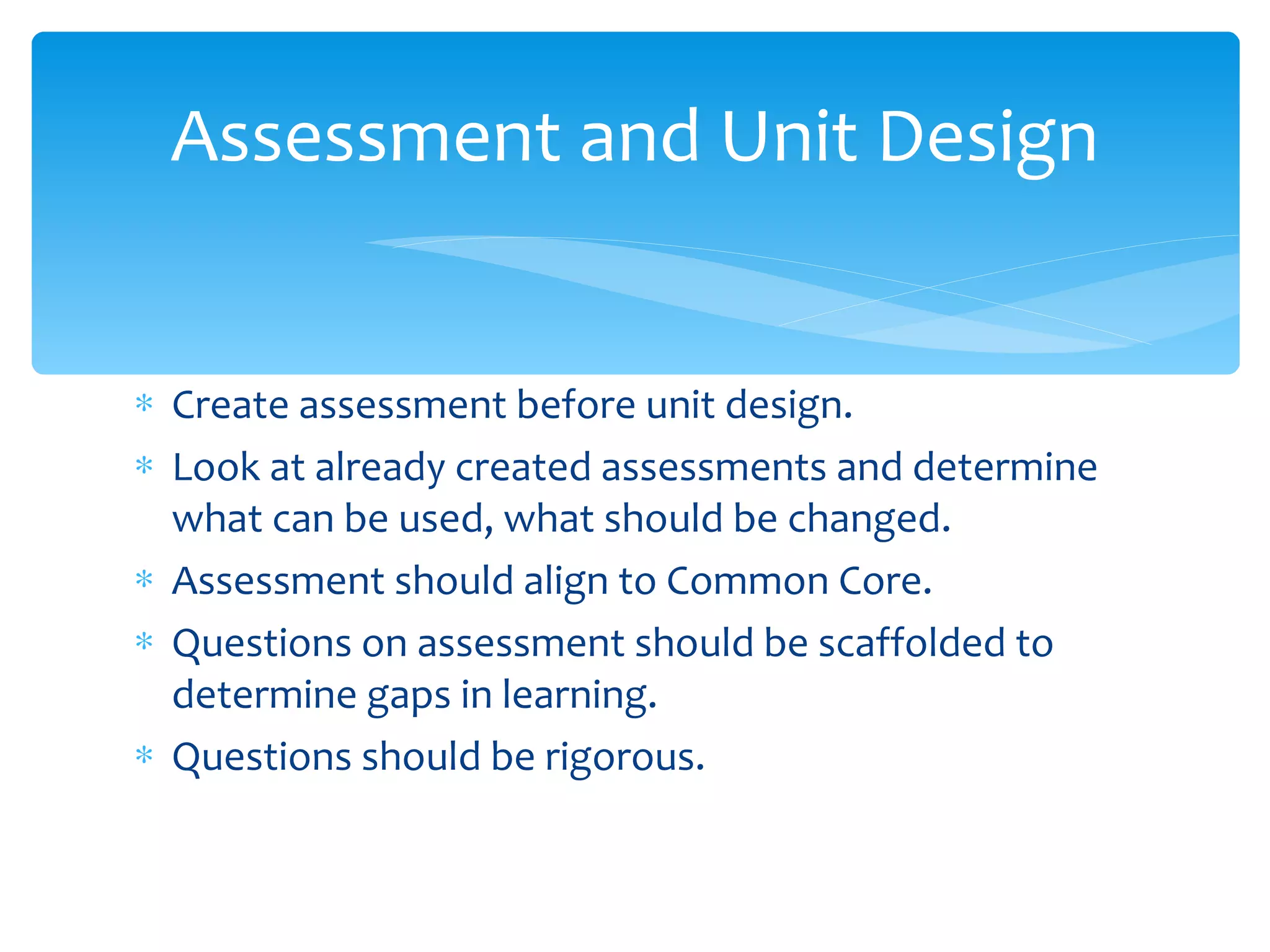 Assessment and Unit Design

* Create assessment before unit design.
* Look at already created assessments and determine what can be used, what should be changed.
* Assessment should align to Common Core.
* Questions on assessment should be scaffolded to determine gaps in learning.
* Questions should be rigorous.